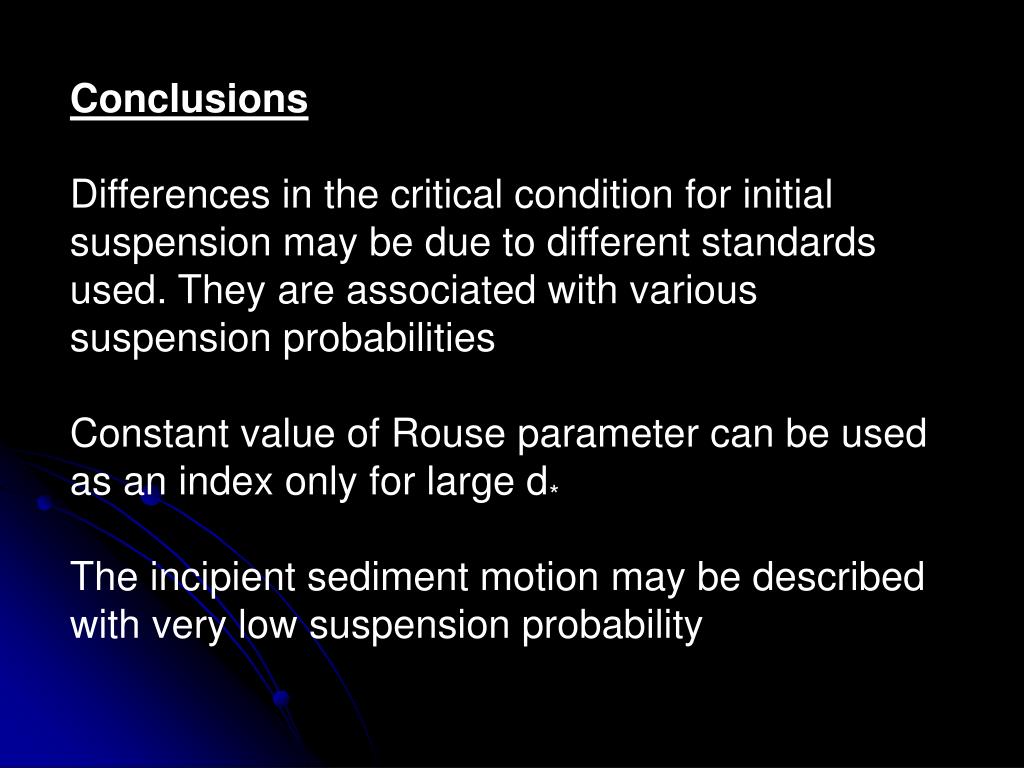 Conclusions

Differences in the critical condition for initial suspension may be due to different standards used. They are associated with various suspension probabilities

Constant value of Rouse parameter can be used as an index only for large $d_*$

The incipient sediment motion may be described with very low suspension probability